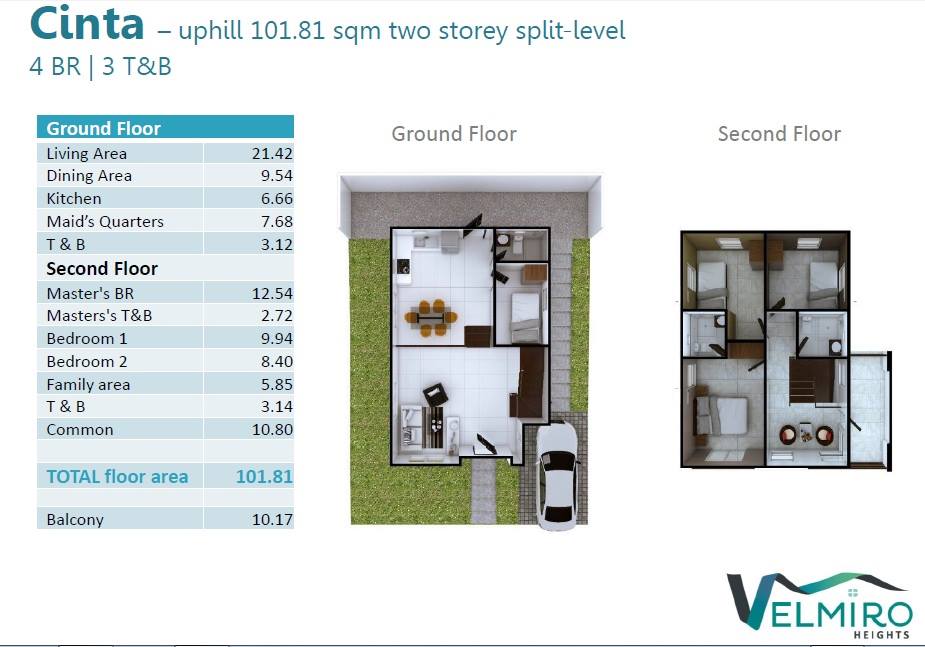 Cinta – uphill 101.81 sqm two storey split-level
4 BR | 3 T&B

| Ground Floor | |
|---|---|
| Living Area | 21.42 |
| Dining Area | 9.54 |
| Kitchen | 6.66 |
| Maid's Quarters | 7.68 |
| T & B | 3.12 |
| Second Floor | |
| Master's BR | 12.54 |
| Masters's T&B | 2.72 |
| Bedroom 1 | 9.94 |
| Bedroom 2 | 8.40 |
| Family area | 5.85 |
| T & B | 3.14 |
| Common | 10.80 |
| | |
| TOTAL floor area | 101.81 |
| | |
| Balcony | 10.17 |

Ground Floor

Second Floor

VELMIRO
HEIGHTS